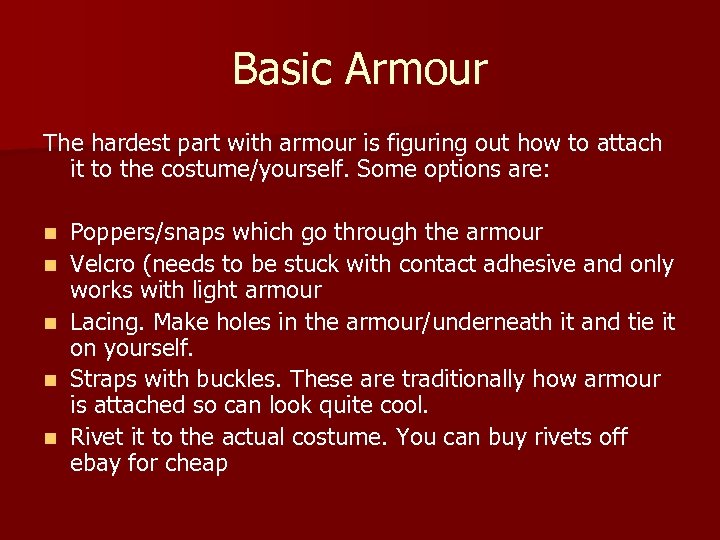 Basic Armour

The hardest part with armour is figuring out how to attach it to the costume/yourself. Some options are:

- Poppers/snaps which go through the armour
- Velcro (needs to be stuck with contact adhesive and only works with light armour
- Lacing. Make holes in the armour/underneath it and tie it on yourself.
- Straps with buckles. These are traditionally how armour is attached so can look quite cool.
- Rivet it to the actual costume. You can buy rivets off ebay for cheap